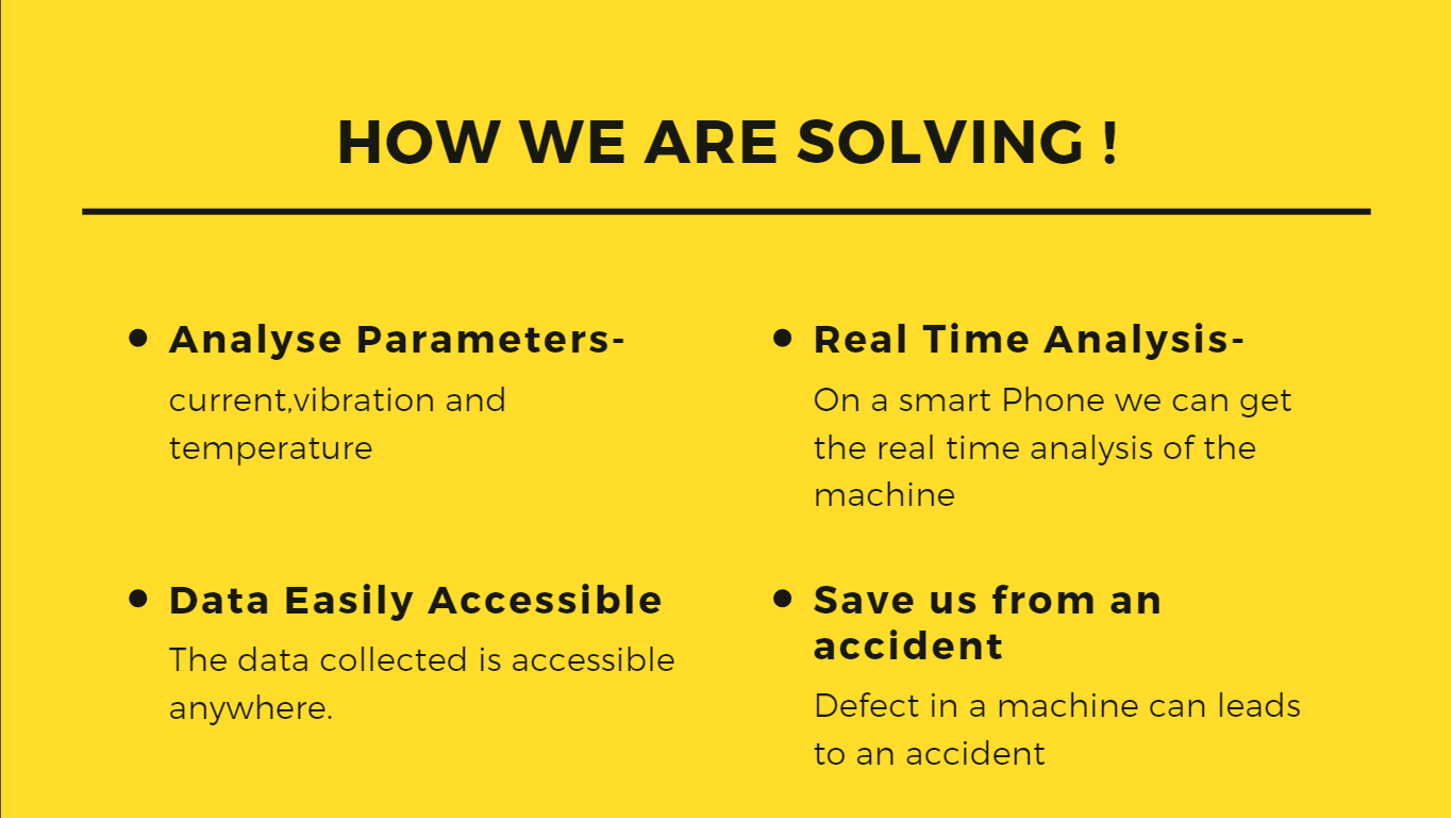 HOW WE ARE SOLVING !

• Analyse Parameters-
current,vibration and temperature

• Data Easily Accessible
The data collected is accessible anywhere.

• Real Time Analysis-
On a smart Phone we can get the real time analysis of the machine

• Save us from an accident
Defect in a machine can leads to an accident